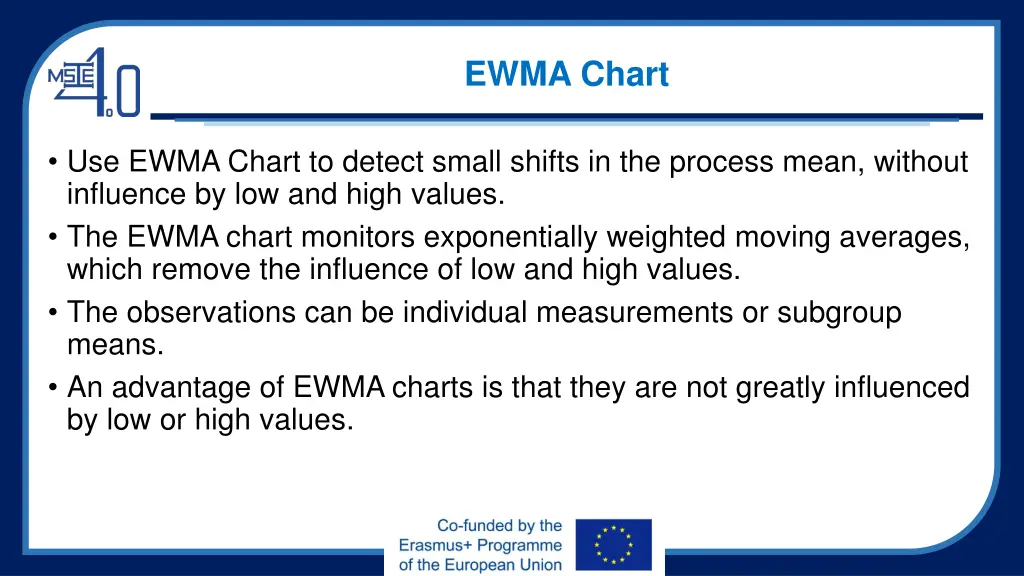 MSIE 4.0

EWMA Chart

• Use EWMA Chart to detect small shifts in the process mean, without influence by low and high values.
• The EWMA chart monitors exponentially weighted moving averages, which remove the influence of low and high values.
• The observations can be individual measurements or subgroup means.
• An advantage of EWMA charts is that they are not greatly influenced by low or high values.

Co-funded by the Erasmus+ Programme of the European Union